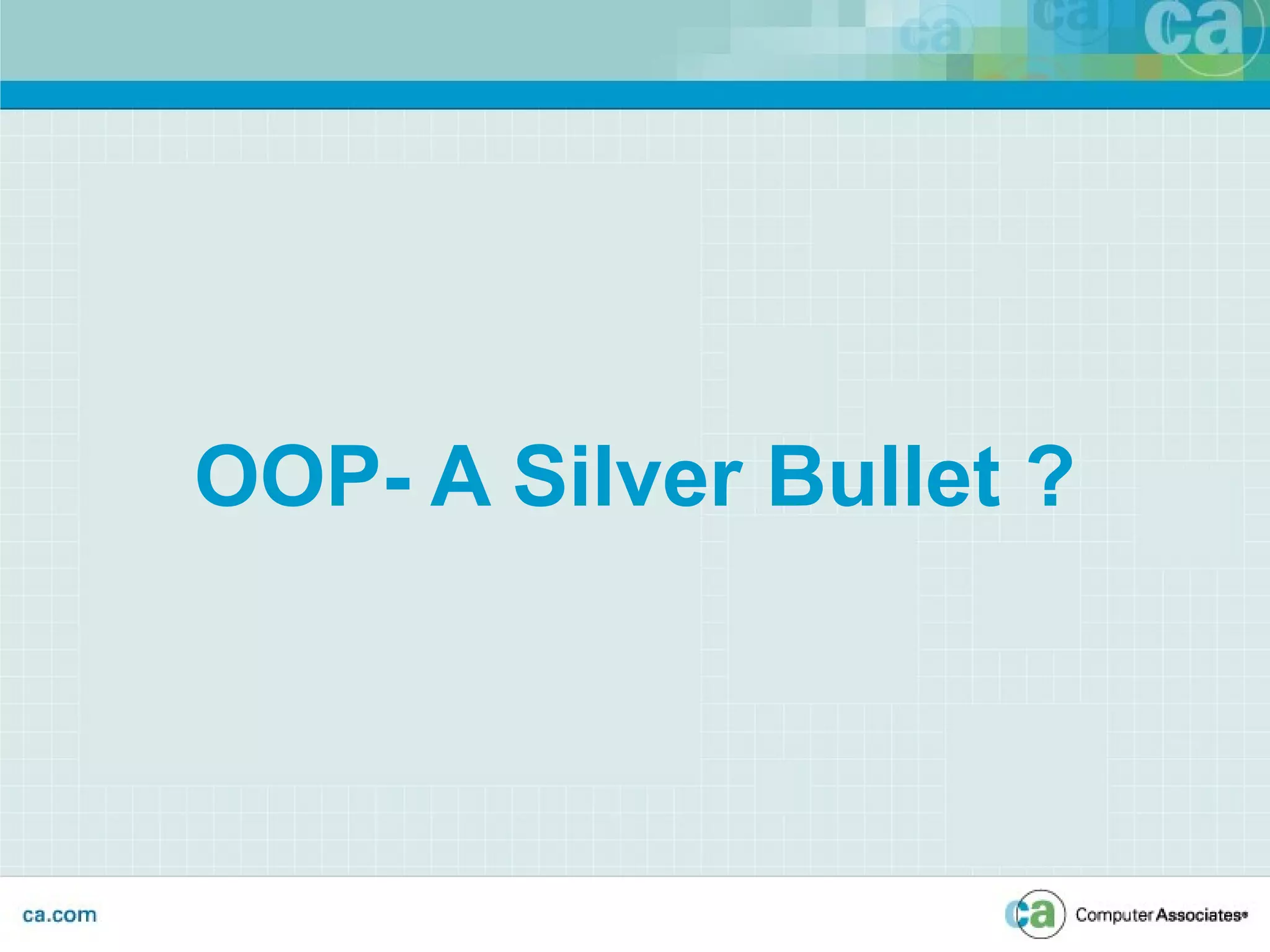 ca ca ca

OOP- A Silver Bullet ?

ca.com

ca Computer Associates®